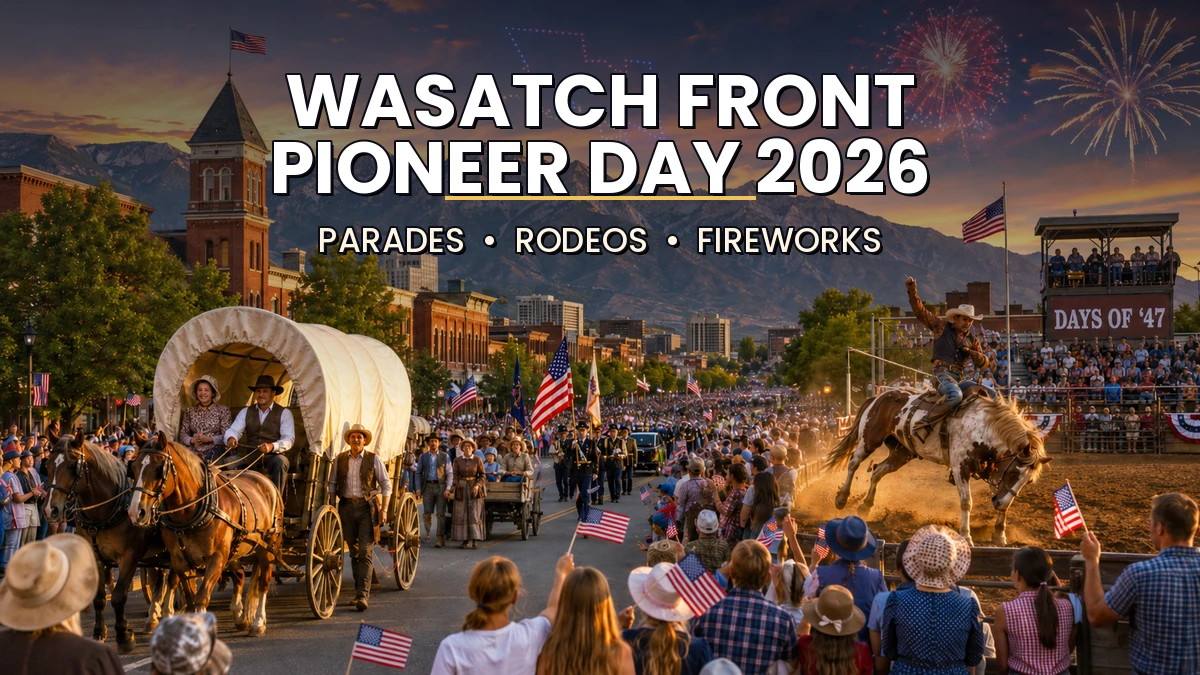 WASATCH FRONT PIONEER DAY 2026

PARADES • RODEOS • FIREWORKS

DAYS OF '47